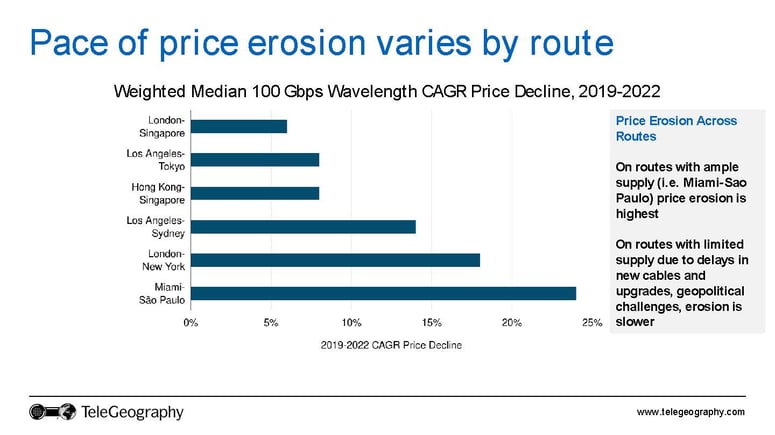 Pace of price erosion varies by route

Weighted Median 100 Gbps Wavelength CAGR Price Decline, 2019-2022

London-Singapore
Los Angeles-Tokyo
Hong Kong-Singapore
Los Angeles-Sydney
London-New York
Miami-São Paulo

0% 5% 10% 15% 20% 25%

2019-2022 CAGR Price Decline

Price Erosion Across Routes

On routes with ample supply (i.e. Miami-Sao Paulo) price erosion is highest

On routes with limited supply due to delays in new cables and upgrades, geopolitical challenges, erosion is slower

TeleGeography

www.telegeography.com